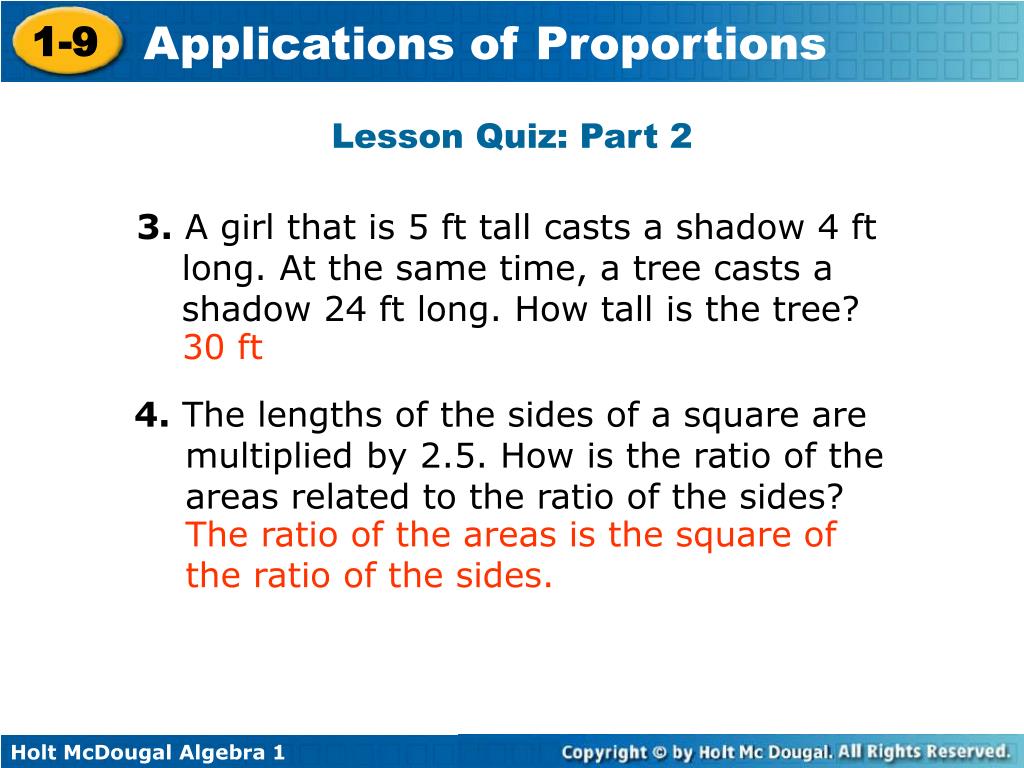 1-9 Applications of Proportions

Lesson Quiz: Part 2

3. A girl that is 5 ft tall casts a shadow 4 ft long. At the same time, a tree casts a shadow 24 ft long. How tall is the tree?
30 ft

4. The lengths of the sides of a square are multiplied by 2.5. How is the ratio of the areas related to the ratio of the sides?
The ratio of the areas is the square of the ratio of the sides.

Holt McDougal Algebra 1

Copyright © by Holt Mc Dougal. All Rights Reserved.